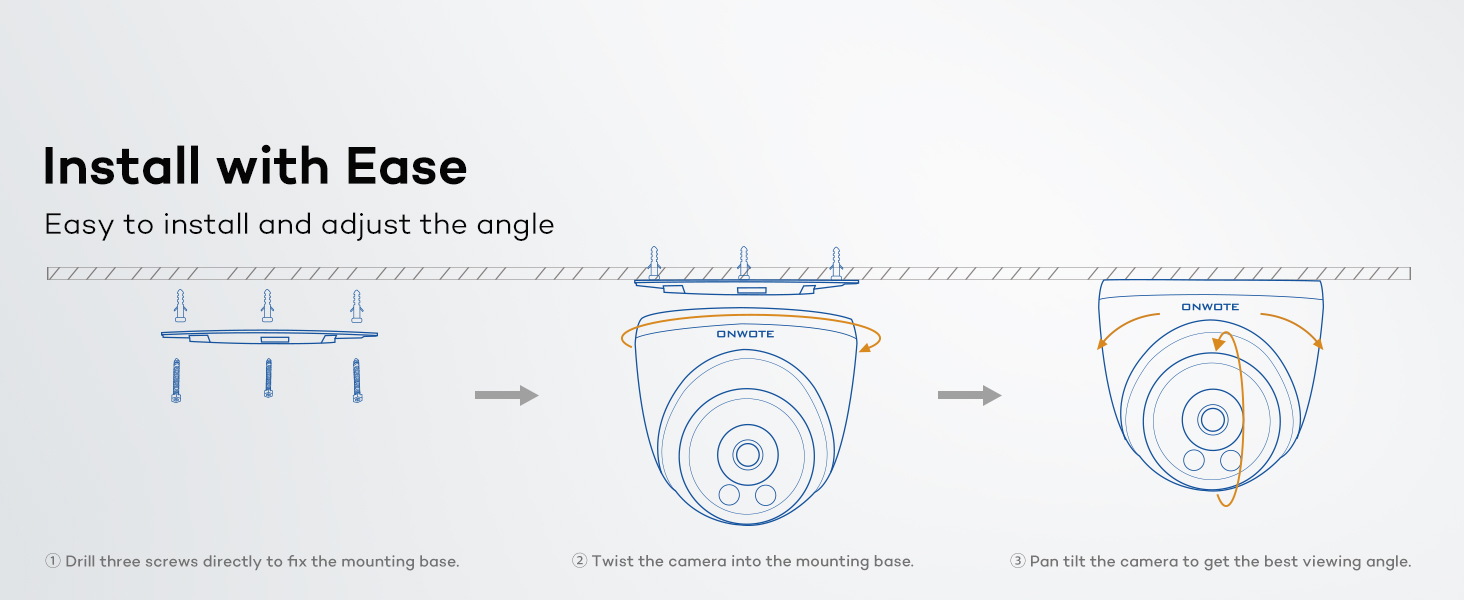 Install with Ease

Easy to install and adjust the angle

ONWOTE

ONWOTE

① Drill three screws directly to fix the mounting base.

② Twist the camera into the mounting base.

③ Pan tilt the camera to get the best viewing angle.